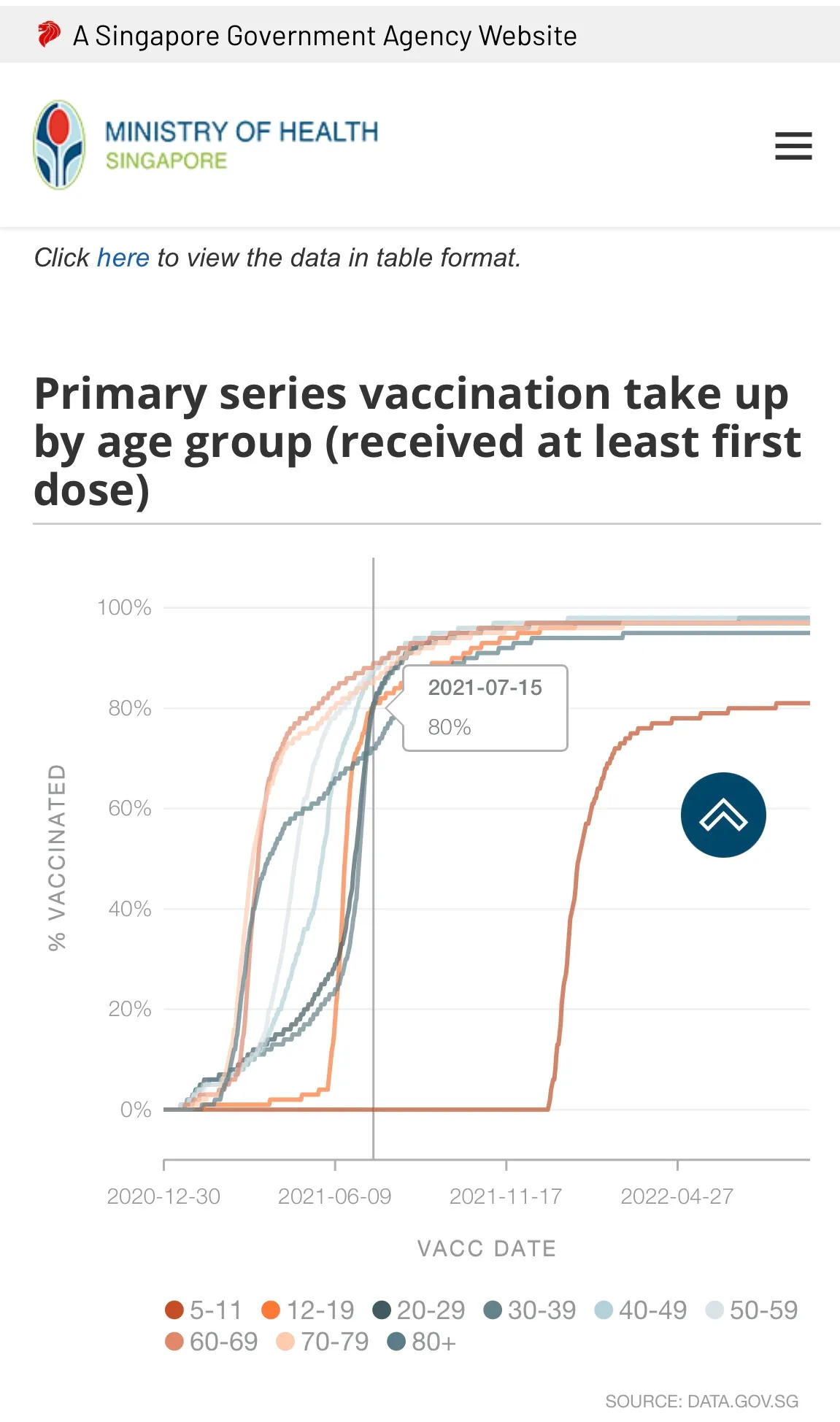 A Singapore Government Agency Website

MINISTRY OF HEALTH
SINGAPORE

Click here to view the data in table format.

Primary series vaccination take up by age group (received at least first dose)

100%
80%
60%
40%
20%
0%

% VACCINATED

2021-07-15
80%

2020-12-30
2021-06-09
2021-11-17
2022-04-27

VACC DATE

5-11 12-19 20-29 30-39 40-49 50-59 60-69 70-79 80+

SOURCE: DATA.GOV.SG